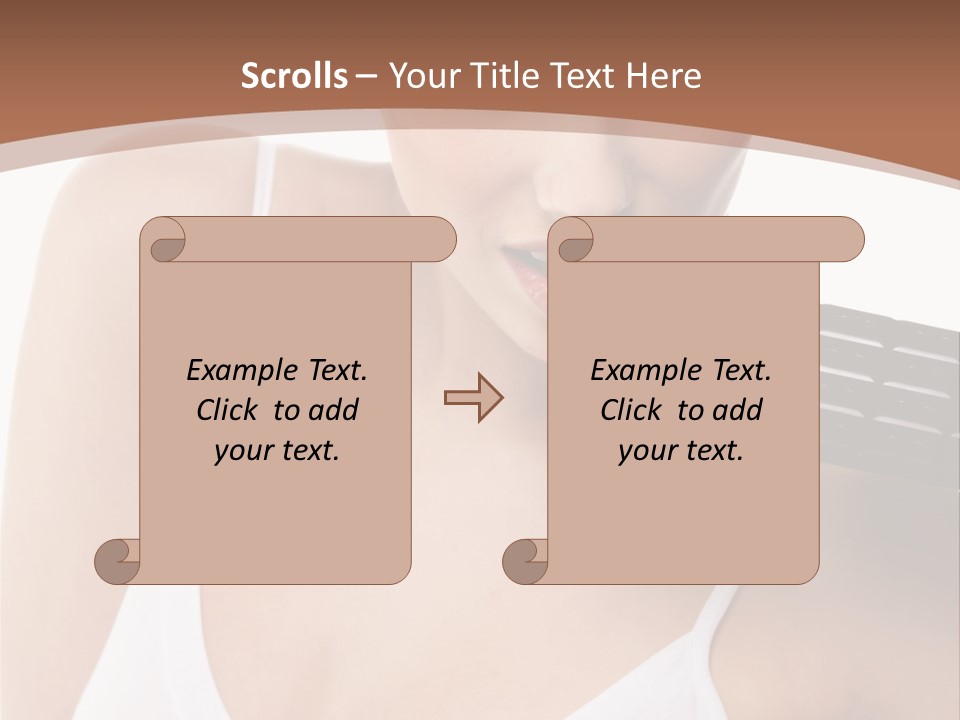 Scrolls – Your Title Text Here

Example Text. Click to add your text.

Example Text. Click to add your text.